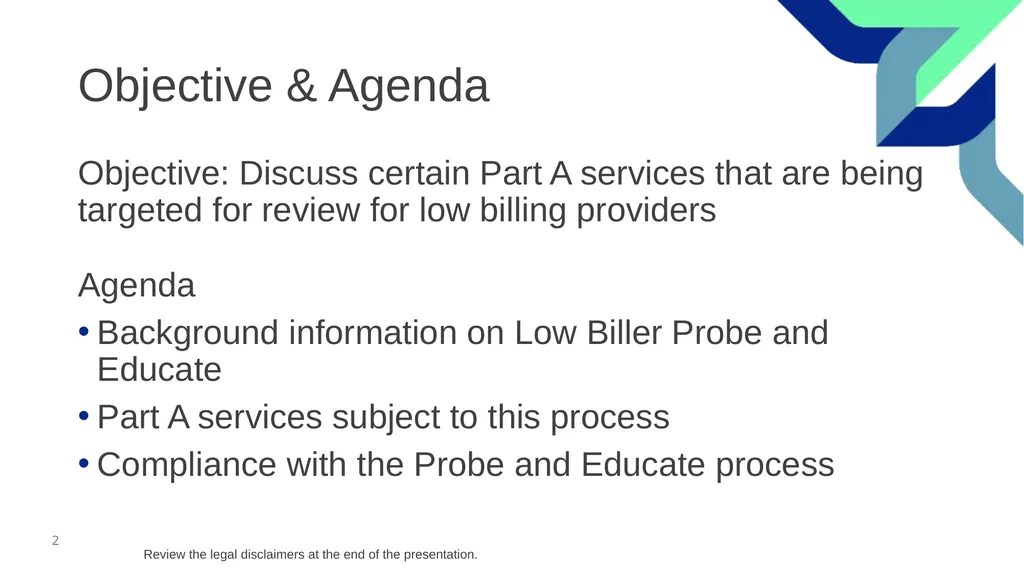 Objective & Agenda

Objective: Discuss certain Part A services that are being targeted for review for low billing providers

Agenda
• Background information on Low Biller Probe and Educate
• Part A services subject to this process
• Compliance with the Probe and Educate process

2

Review the legal disclaimers at the end of the presentation.